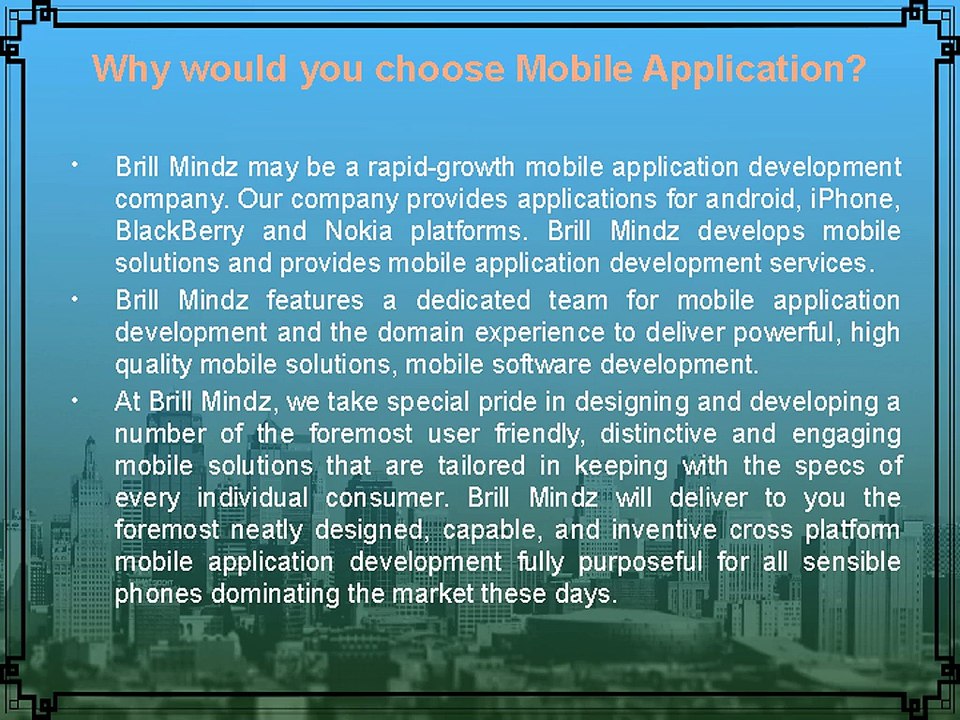 Why would you choose Mobile Application?

• Brill Mindz may be a rapid-growth mobile application development company. Our company provides applications for android, iPhone, BlackBerry and Nokia platforms. Brill Mindz develops mobile solutions and provides mobile application development services.

• Brill Mindz features a dedicated team for mobile application development and the domain experience to deliver powerful, high quality mobile solutions, mobile software development.

• At Brill Mindz, we take special pride in designing and developing a number of the foremost user friendly, distinctive and engaging mobile solutions that are tailored in keeping with the specs of every individual consumer. Brill Mindz will deliver to you the foremost neatly designed, capable, and inventive cross platform mobile application development fully purposeful for all sensible phones dominating the market these days.